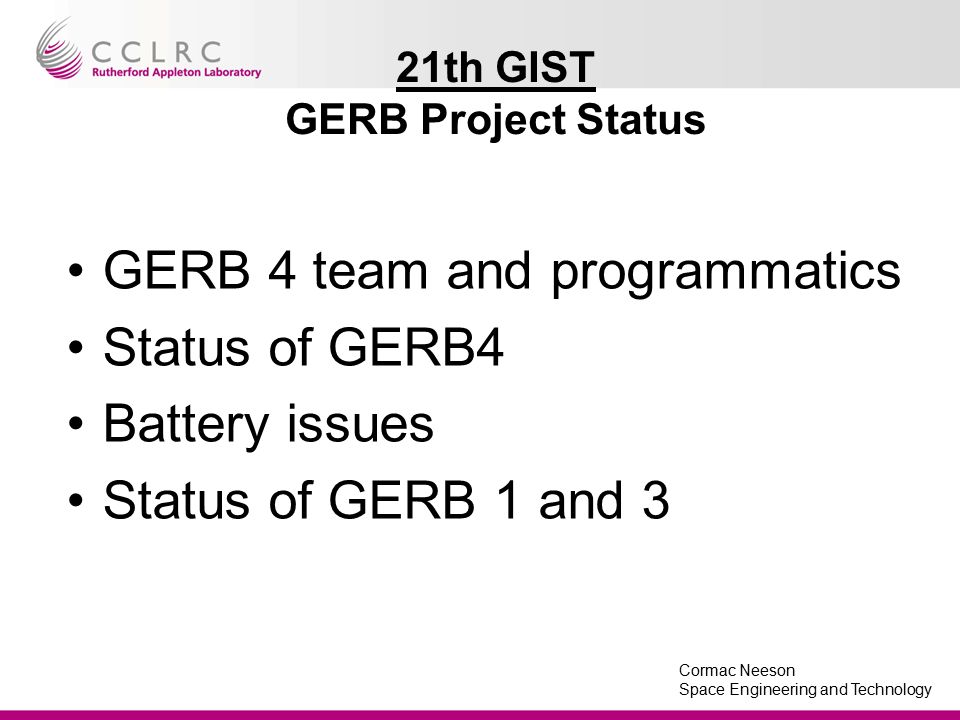 CCLRC
Rutherford Appleton Laboratory

21th GIST
GERB Project Status

• GERB 4 team and programmatics
• Status of GERB4
• Battery issues
• Status of GERB 1 and 3

Cormac Neeson
Space Engineering and Technology